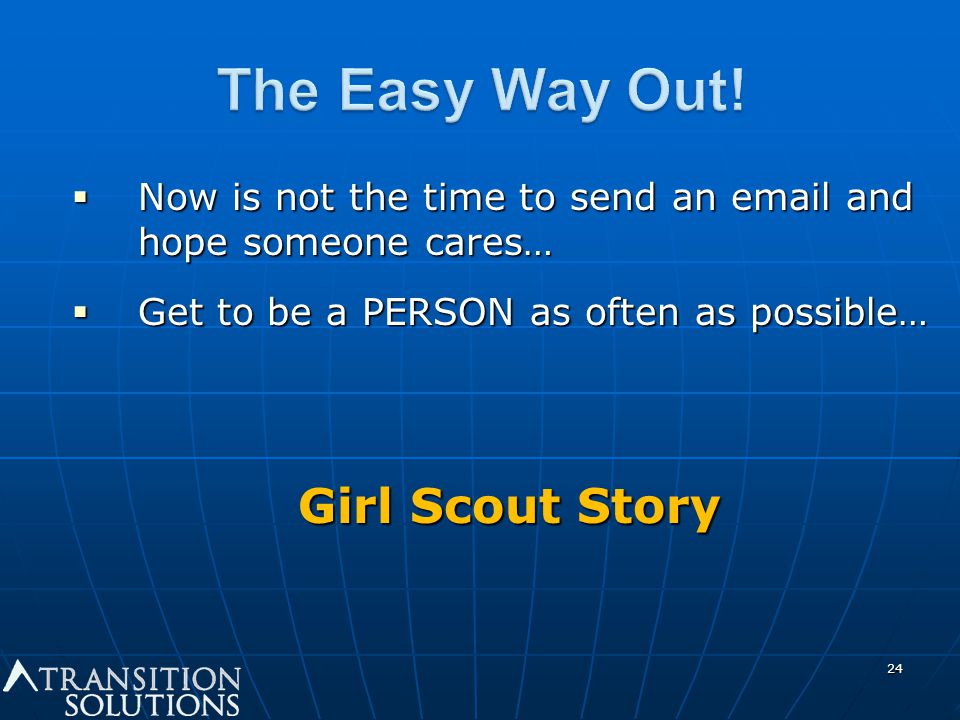 The Easy Way Out!

▪ Now is not the time to send an email and hope someone cares…

▪ Get to be a PERSON as often as possible…

Girl Scout Story

TRANSITION SOLUTIONS

24